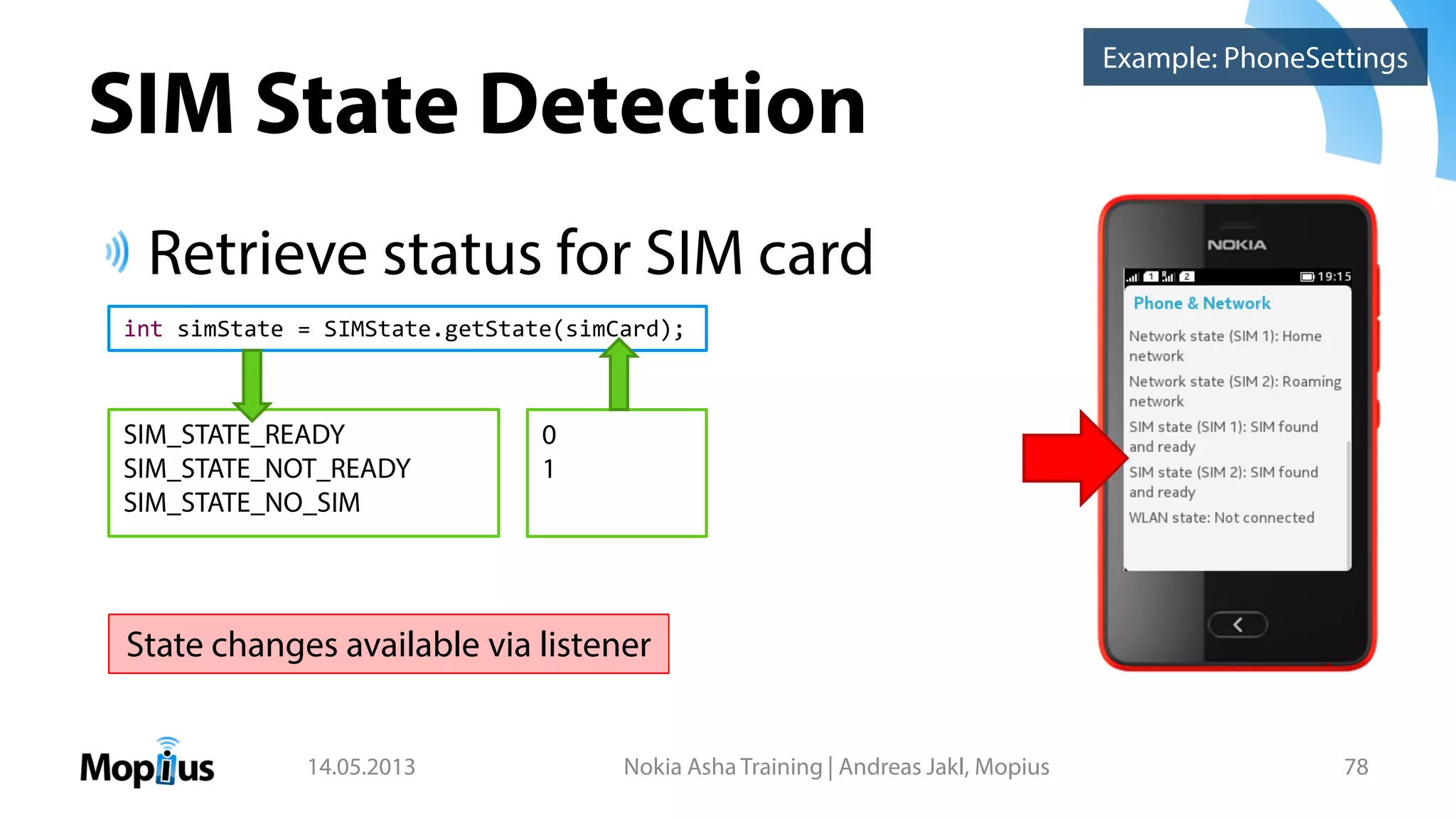 Example: PhoneSettings

SIM State Detection

Retrieve status for SIM card

int simState = SIMState.getState(simCard);

SIM_STATE_READY
SIM_STATE_NOT_READY
SIM_STATE_NO_SIM

0
1

State changes available via listener

NOKIA

1 2 19:15

Phone & Network

Network state (SIM 1): Home network

Network state (SIM 2): Roaming network

SIM state (SIM 1): SIM found and ready

SIM state (SIM 2): SIM found and ready

WLAN state: Not connected

Mopius

14.05.2013

Nokia Asha Training | Andreas Jakl, Mopius

78